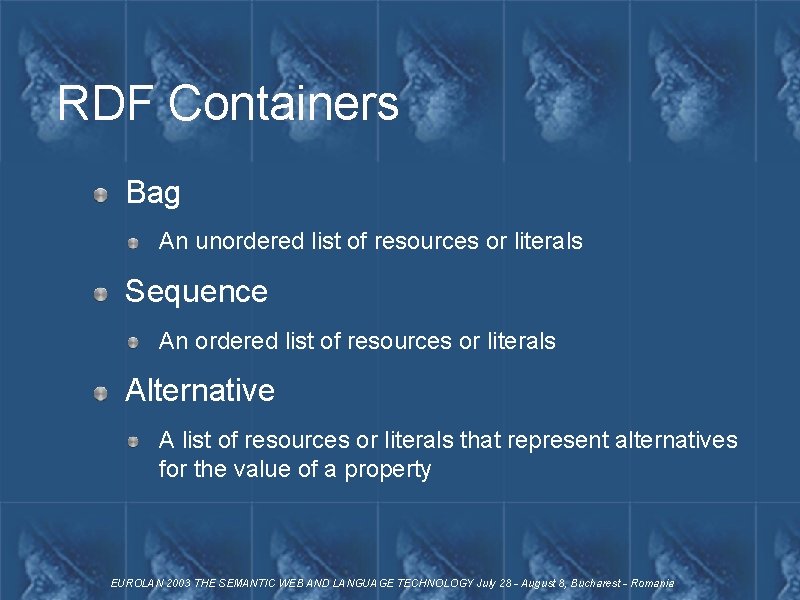 RDF Containers

Bag

An unordered list of resources or literals

Sequence

An ordered list of resources or literals

Alternative

A list of resources or literals that represent alternatives for the value of a property

EUROLAN 2003 THE SEMANTIC WEB AND LANGUAGE TECHNOLOGY July 28 - August 8, Bucharest - Romania